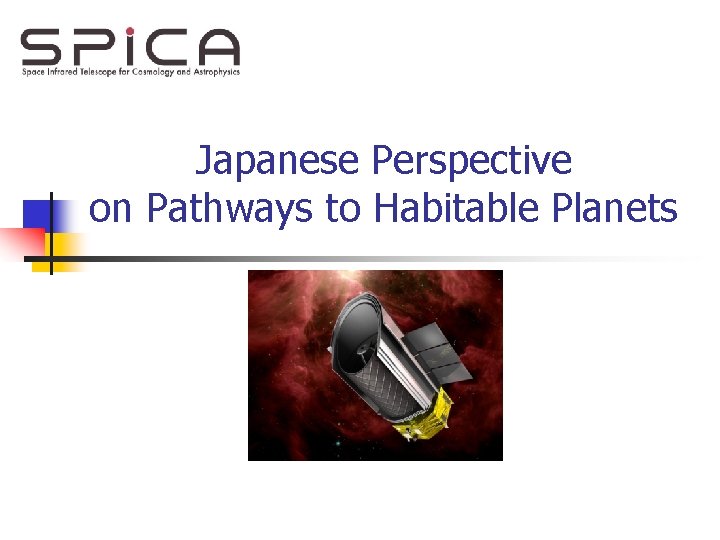 SPICA
Space Infrared Telescope for Cosmology and Astrophysics

Japanese Perspective on Pathways to Habitable Planets